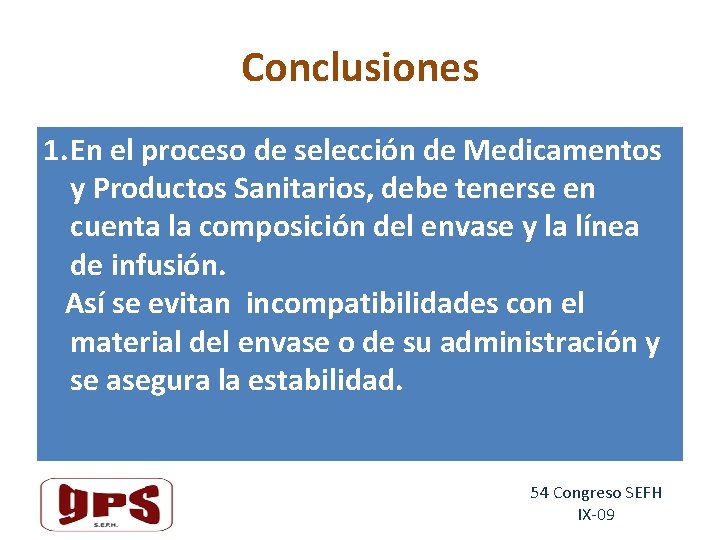 Conclusiones

1. En el proceso de selección de Medicamentos y Productos Sanitarios, debe tenerse en cuenta la composición del envase y la línea de infusión.
Así se evitan incompatibilidades con el material del envase o de su administración y se asegura la estabilidad.

gPS
S.E.F.H.

54 Congreso SEFH
IX-09